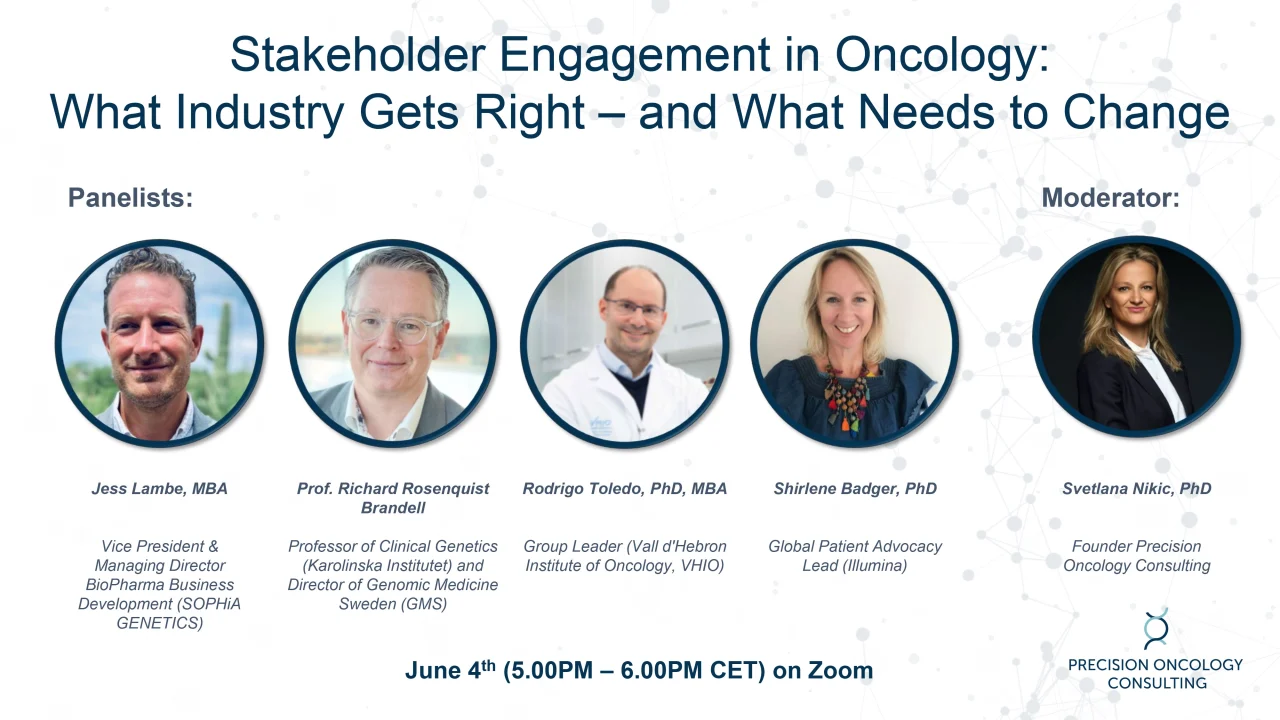 Stakeholder Engagement in Oncology:
What Industry Gets Right – and What Needs to Change

Panelists:

Moderator:

Jess Lambe, MBA

Vice President & Managing Director BioPharma Business Development (SOPHiA GENETICS)

Prof. Richard Rosenquist Brandell

Professor of Clinical Genetics (Karolinska Institutet) and Director of Genomic Medicine Sweden (GMS)

Rodrigo Toledo, PhD, MBA

Group Leader (Vall d'Hebron Institute of Oncology, VHIO)

Shirlene Badger, PhD

Global Patient Advocacy Lead (Illumina)

Svetlana Nikic, PhD

Founder Precision Oncology Consulting

June 4$^{th}$ (5.00PM – 6.00PM CET) on Zoom

PRECISION ONCOLOGY CONSULTING